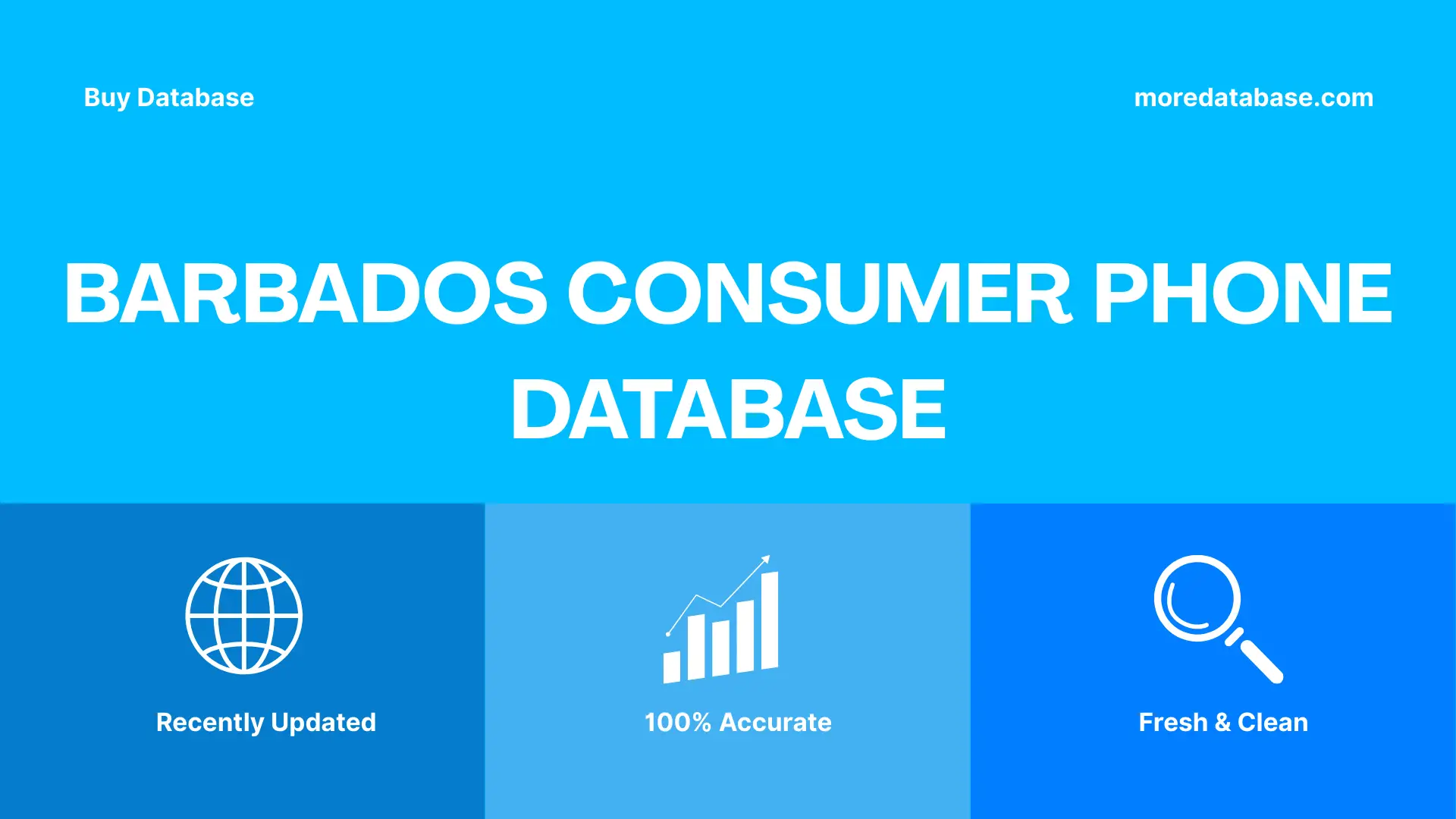 Buy Database

moredatabase.com

BARBADOS CONSUMER PHONE DATABASE

Recently Updated

100% Accurate

Fresh & Clean